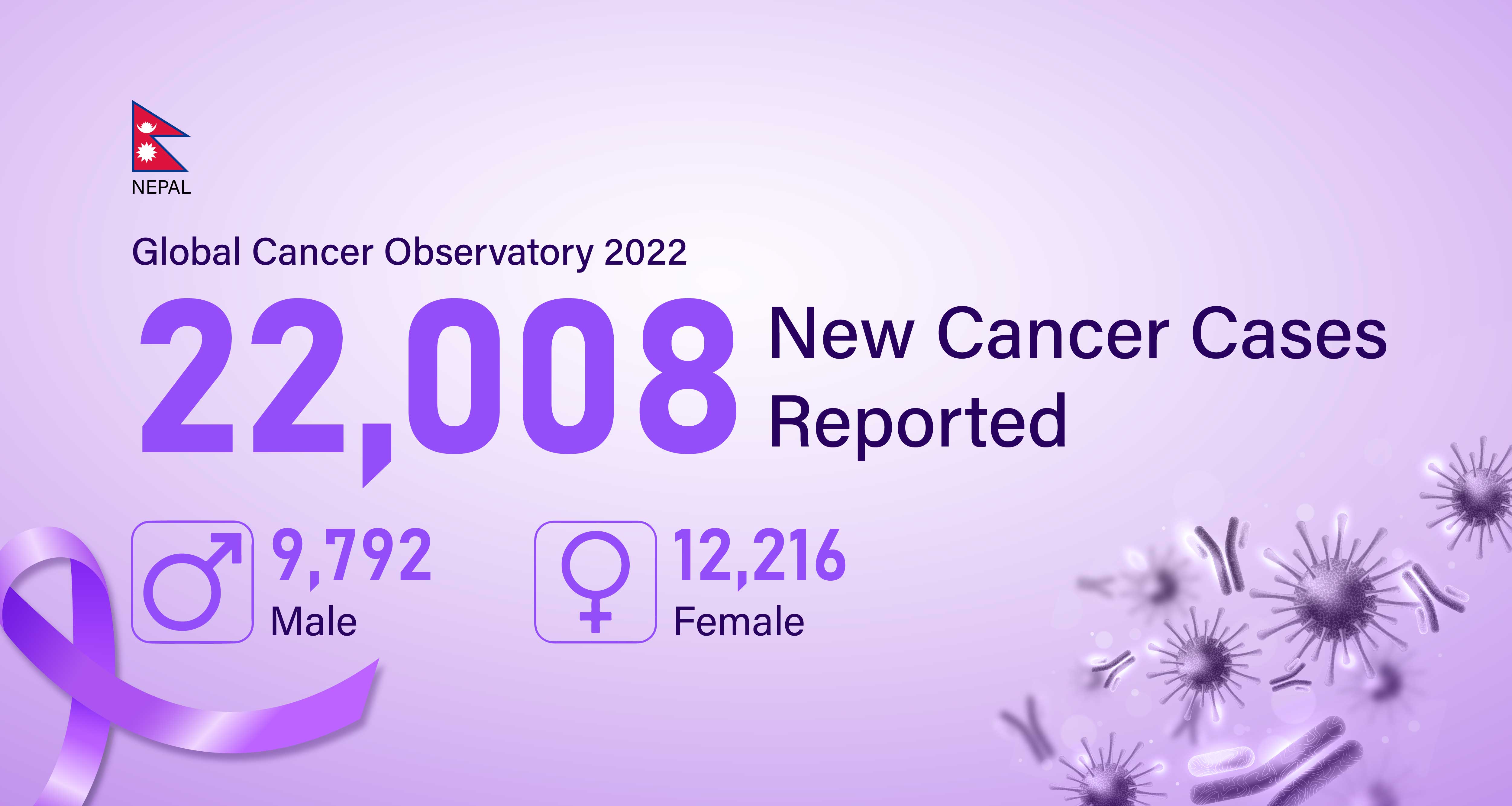 NEPAL

Global Cancer Observatory 2022

22,008 New Cancer Cases Reported

9,792
Male

12,216
Female